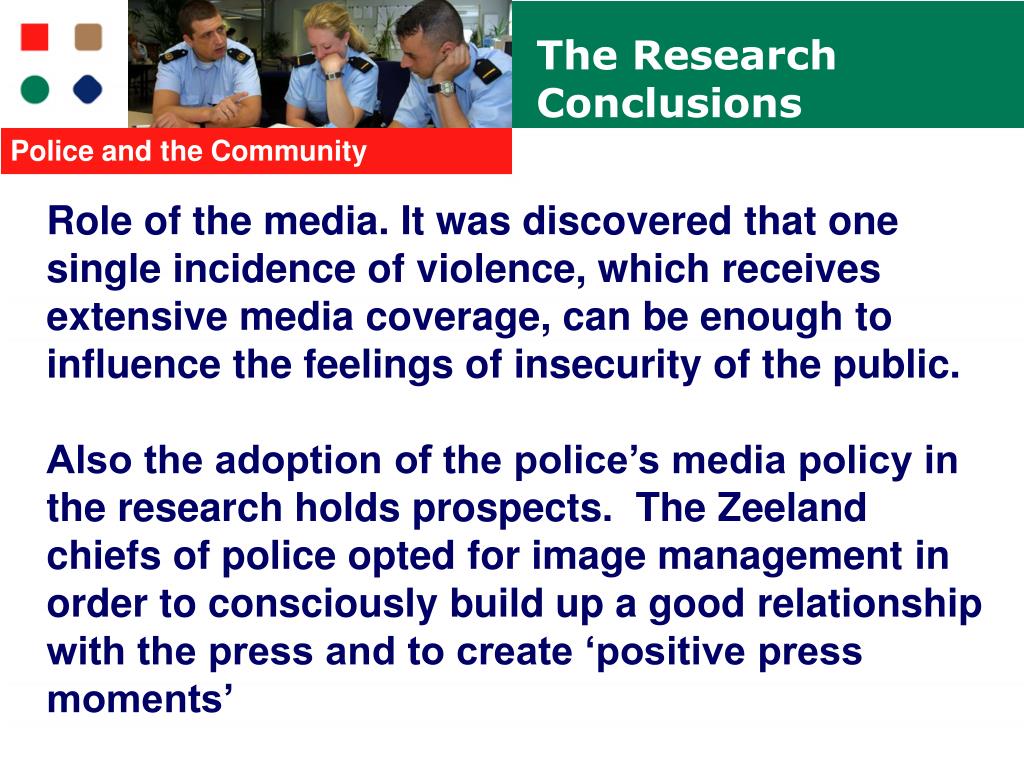 The Research Conclusions

Police and the Community

Role of the media. It was discovered that one single incidence of violence, which receives extensive media coverage, can be enough to influence the feelings of insecurity of the public.

Also the adoption of the police’s media policy in the research holds prospects. The Zeeland chiefs of police opted for image management in order to consciously build up a good relationship with the press and to create ‘positive press moments’